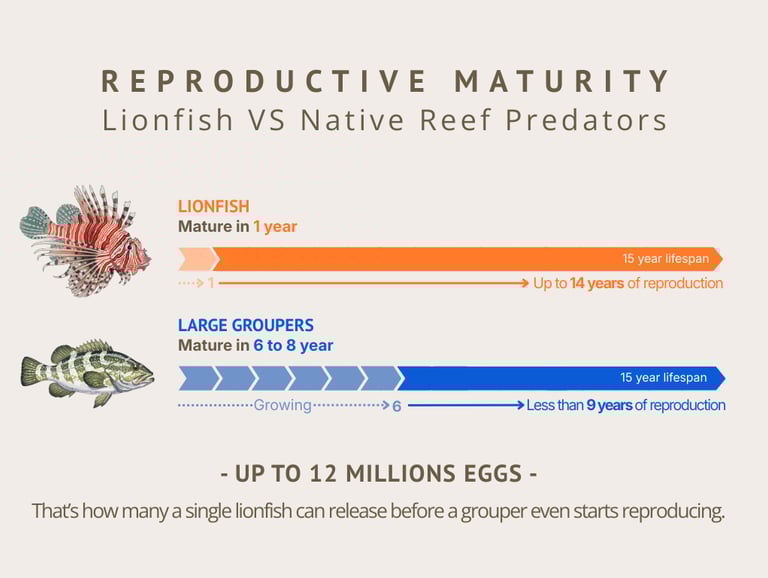 REPRODUCTIVE MATURITY
Lionfish VS Native Reef Predators

LIONFISH
Mature in 1 year

15 year lifespan

1 Up to 14 years of reproduction

LARGE GROUPERS
Mature in 6 to 8 year

15 year lifespan

Growing 6 Less than 9 years of reproduction

- UP TO 12 MILLIONS EGGS -

That's how many a single lionfish can release before a grouper even starts reproducing.